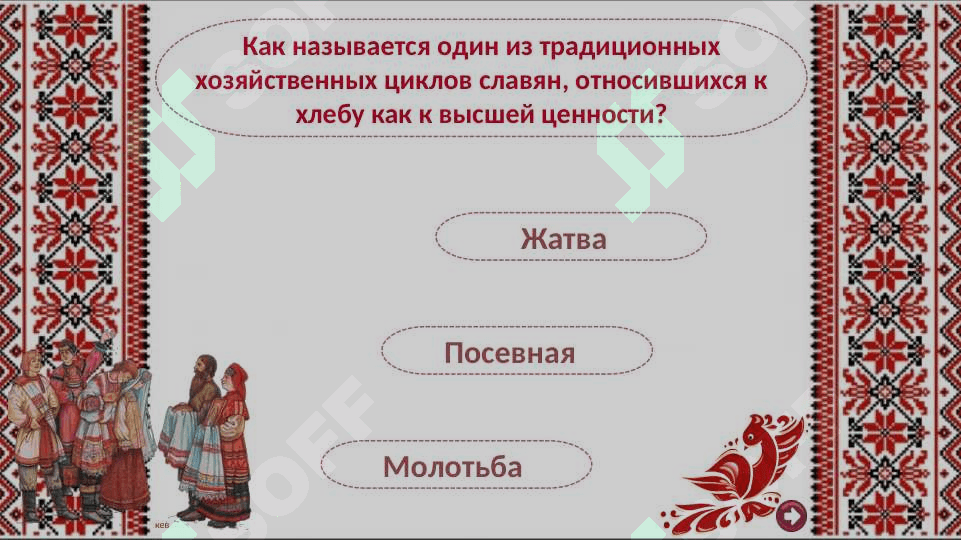 Как называется один из традиционных хозяйственных циклов славян, относившихся к хлебу как к высшей ценности?

Жатва

Посевная

Молотьба